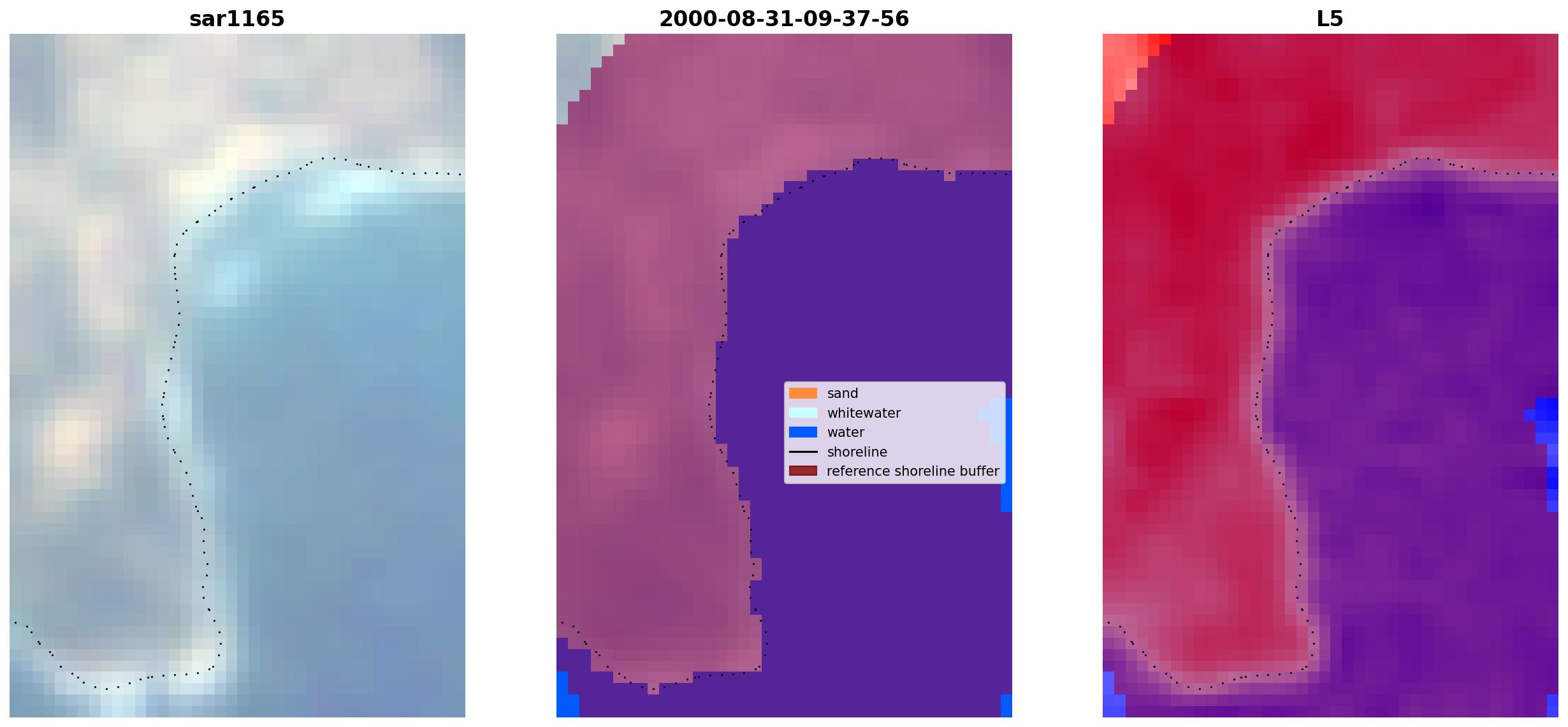 sar1165

2000-08-31-09-37-56

sand
whitewater
water
shoreline
reference shoreline buffer

L5